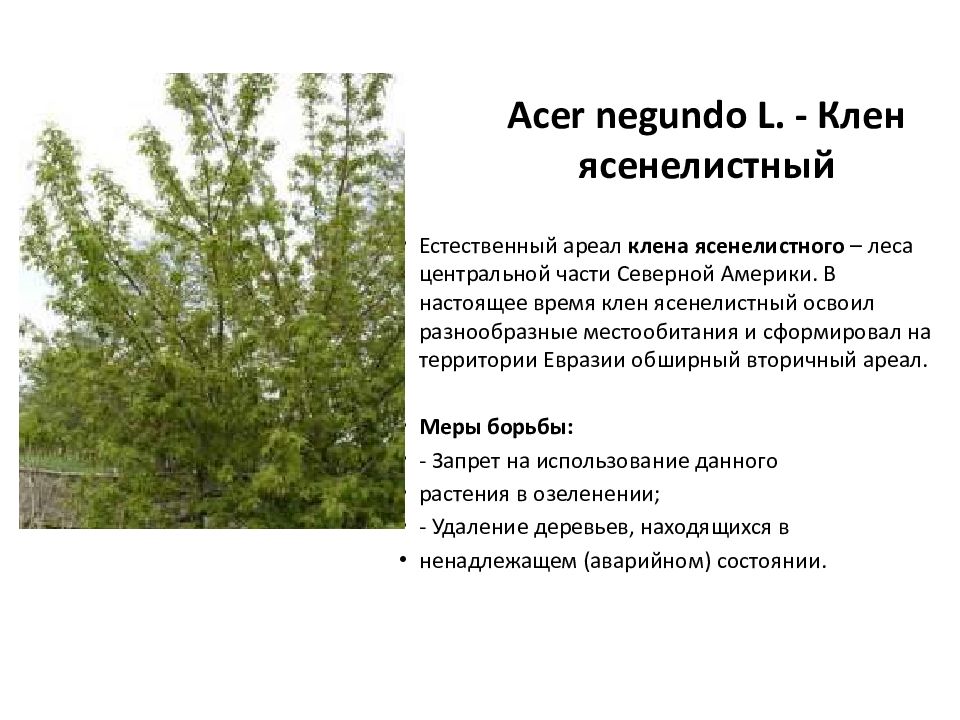 Acer negundo L. - Клен ясенелистный

• Естественный ареал клена ясенелистного – леса центральной части Северной Америки. В настоящее время клен ясенелистный освоил разнообразные местообитания и сформировал на территории Евразии обширный вторичный ареал.

• Меры борьбы:
• - Запрет на использование данного
• растения в озеленении;
• - Удаление деревьев, находящихся в
• ненадлежащем (аварийном) состоянии.